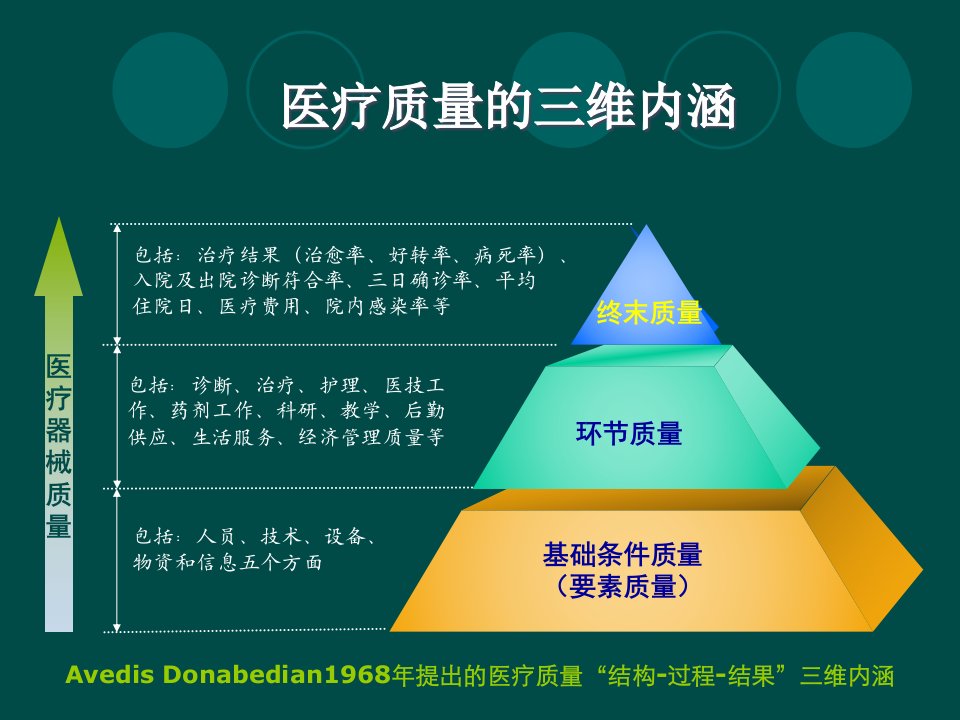 医疗质量的三维内涵

医疗器械质量

包括：治疗结果（治愈率、好转率、病死率）、入院及出院诊断符合率、三日确诊率、平均住院日、医疗费用、院内感染率等

终末质量

包括：诊断、治疗、护理、医技工作、药剂工作、科研、教学、后勤供应、生活服务、经济管理质量等

环节质量

包括：人员、技术、设备、物资和信息五个方面

基础条件质量
（要素质量）

Avedis Donabedian1968年提出的医疗质量“结构-过程-结果”三维内涵